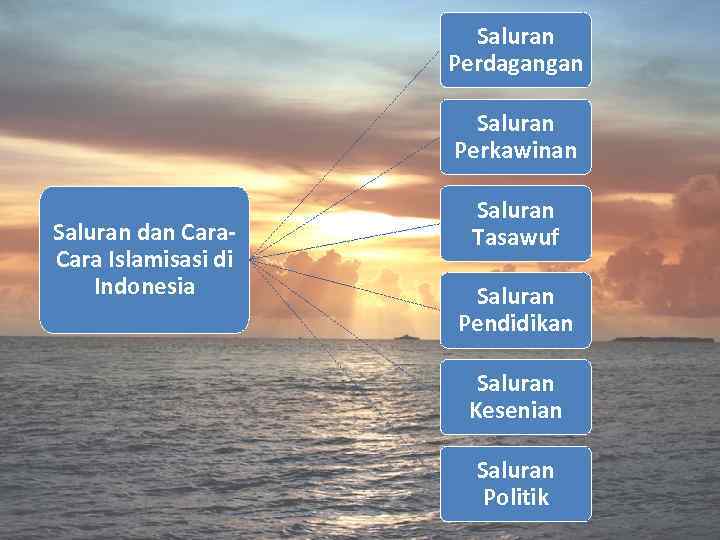 Saluran dan Cara-Cara Islamisasi di Indonesia

Saluran Perdagangan

Saluran Perkawinan

Saluran Tasawuf

Saluran Pendidikan

Saluran Kesenian

Saluran Politik